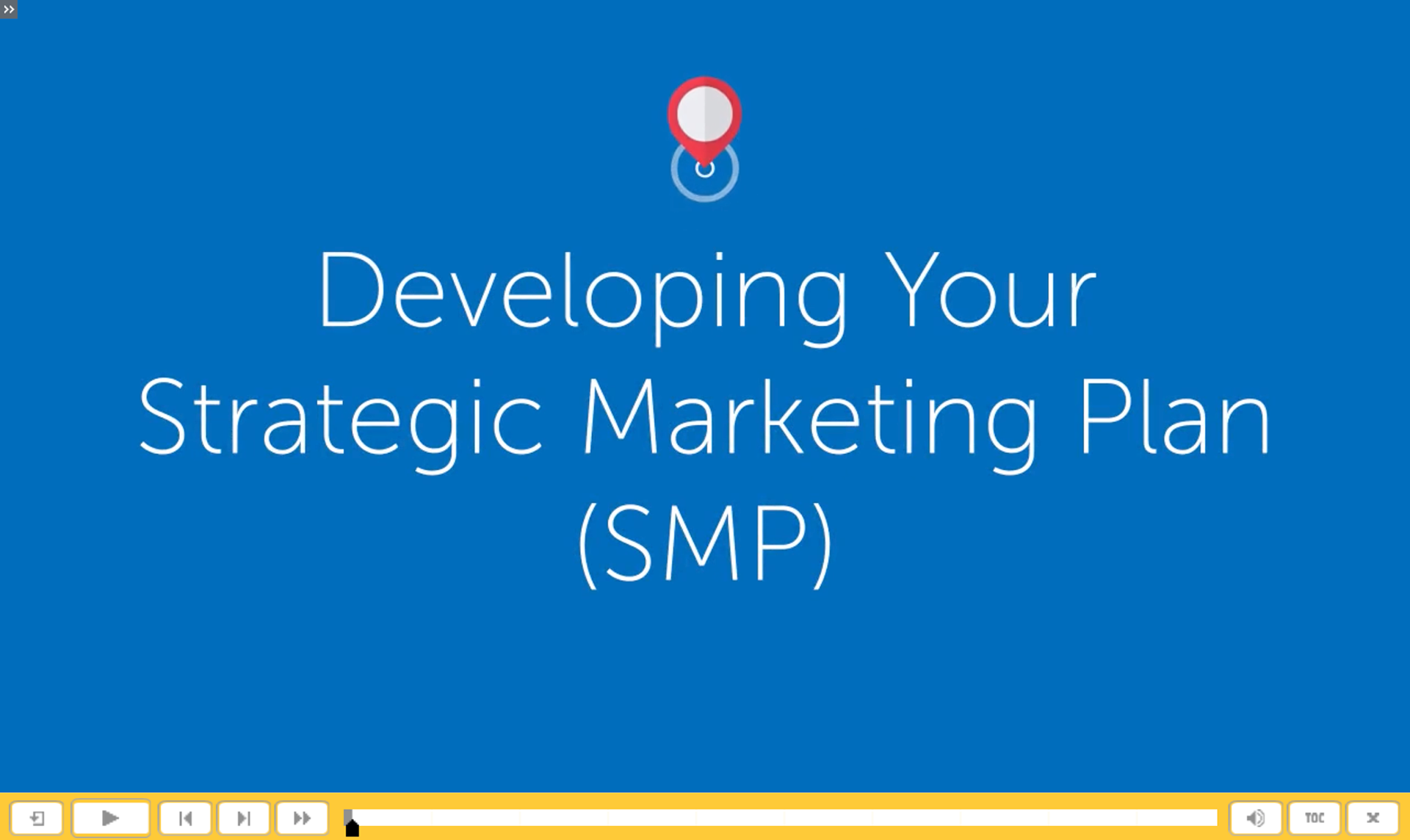 Developing Your Strategic Marketing Plan (SMP)

TOC